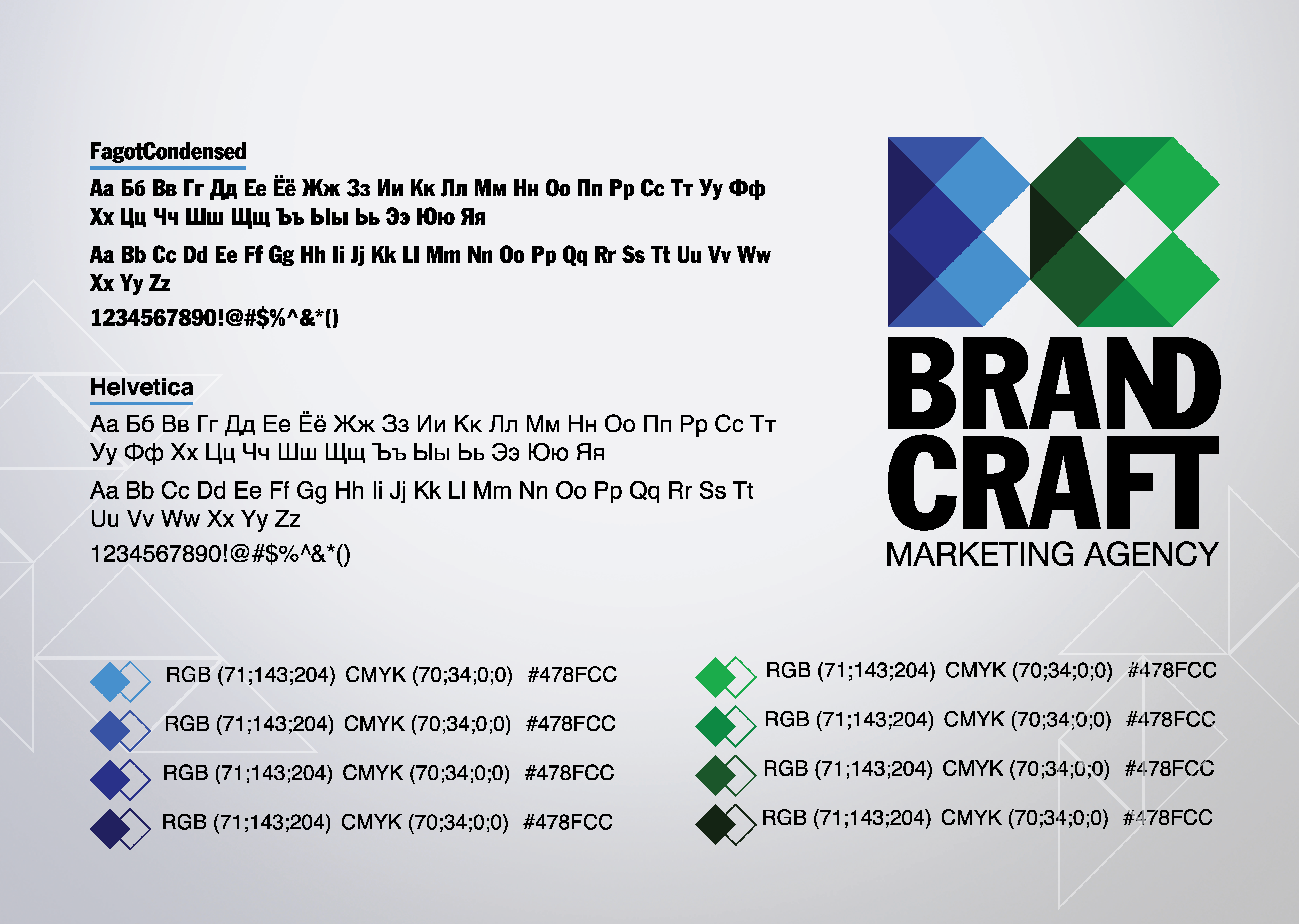 FagotCondensed

Аа Бб Вв Гг Дд Ее Ёё Жж Зз Ии Кк Лл Мм Нн Оо Пп Рр Сс Тт Уу Фф Хх Цц Чч Шш Щщ Ъъ Ыы Ьь Ээ Юю Яя

Aa Bb Cc Dd Ee Ff Gg Hh Ii Jj Kk Ll Mm Nn Oo Pp Qq Rr Ss Tt Uu Vv Ww Xx Yy Zz

1234567890!@#$%^&*()

Helvetica

Аа Бб Вв Гг Дд Ее Ёё Жж Зз Ии Кк Лл Мм Нн Оо Пп Рр Сс Тт Уу Фф Хх Цц Чч Шш Щщ Ъъ Ыы Ьь Ээ Юю Яя

Aa Bb Cc Dd Ee Ff Gg Hh Ii Jj Kk Ll Mm Nn Oo Pp Qq Rr Ss Tt Uu Vv Ww Xx Yy Zz

1234567890!@#$%^&*()

BRAND CRAFT
MARKETING AGENCY

RGB (71;143;204) CMYK (70;34;0;0) #478FCC
RGB (71;143;204) CMYK (70;34;0;0) #478FCC
RGB (71;143;204) CMYK (70;34;0;0) #478FCC
RGB (71;143;204) CMYK (70;34;0;0) #478FCC

RGB (71;143;204) CMYK (70;34;0;0) #478FCC
RGB (71;143;204) CMYK (70;34;0;0) #478FCC
RGB (71;143;204) CMYK (70;34;0;0) #478FCC
RGB (71;143;204) CMYK (70;34;0;0) #478FCC